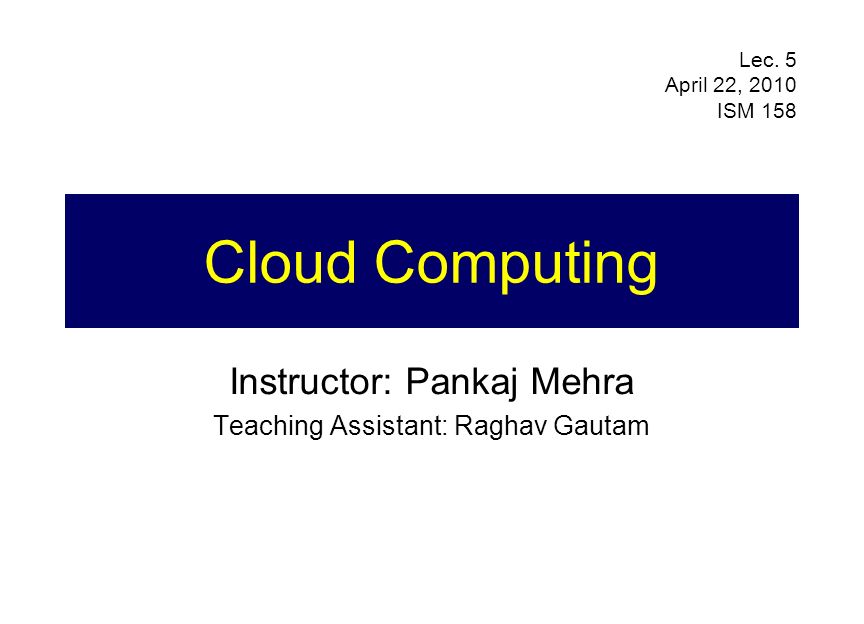 Lec. 5
April 22, 2010
ISM 158

Cloud Computing

Instructor: Pankaj Mehra
Teaching Assistant: Raghav Gautam